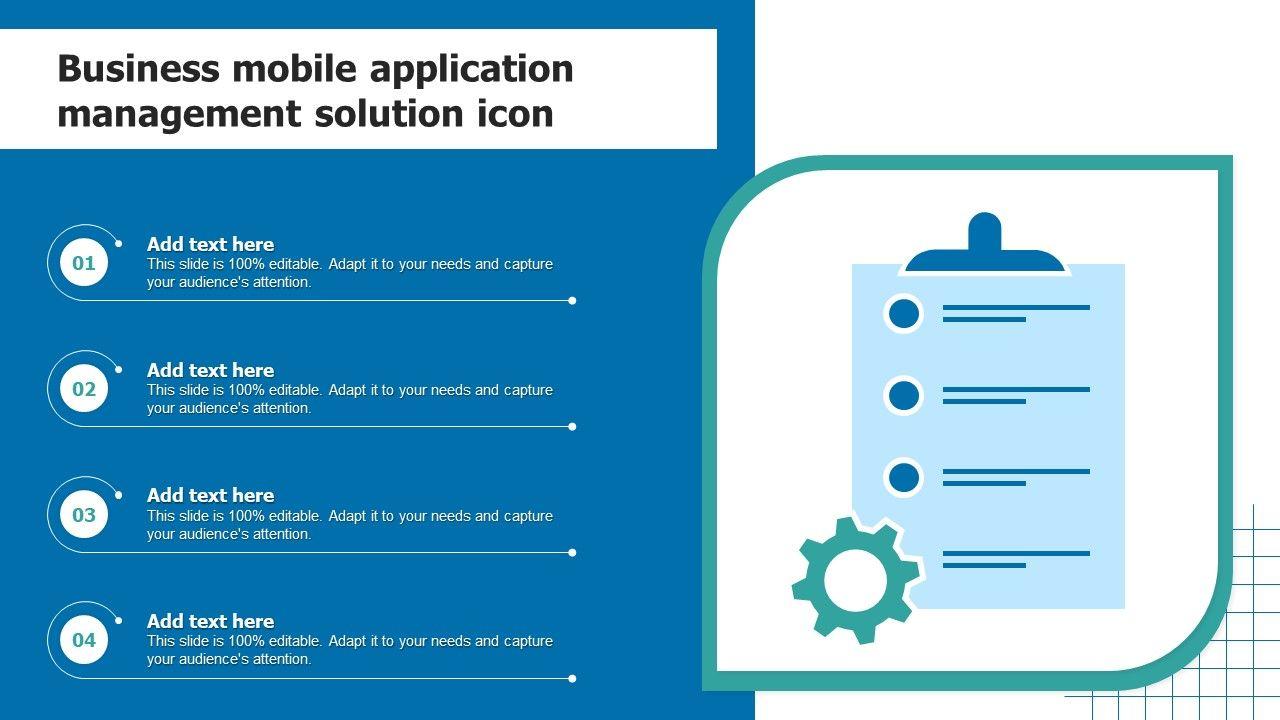 Business mobile application management solution icon

01
Add text here
This slide is 100% editable. Adapt it to your needs and capture your audience's attention.

02
Add text here
This slide is 100% editable. Adapt it to your needs and capture your audience's attention.

03
Add text here
This slide is 100% editable. Adapt it to your needs and capture your audience's attention.

04
Add text here
This slide is 100% editable. Adapt it to your needs and capture your audience's attention.